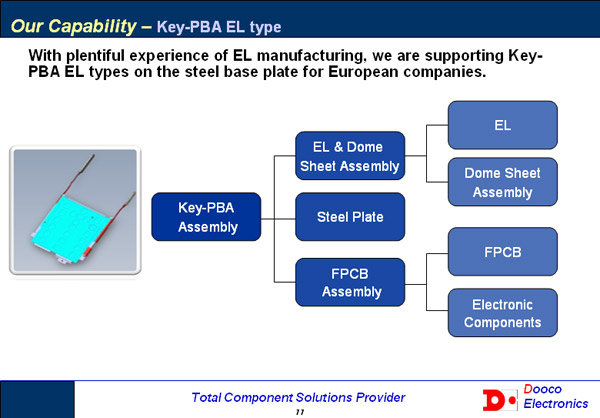 Our Capability – Key-PBA EL type

With plentiful experience of EL manufacturing, we are supporting Key-PBA EL types on the steel base plate for European companies.

Key-PBA Assembly

EL & Dome Sheet Assembly

Steel Plate

FPCB Assembly

EL

Dome Sheet Assembly

FPCB

Electronic Components

Total Component Solutions Provider

11

Dooco Electronics